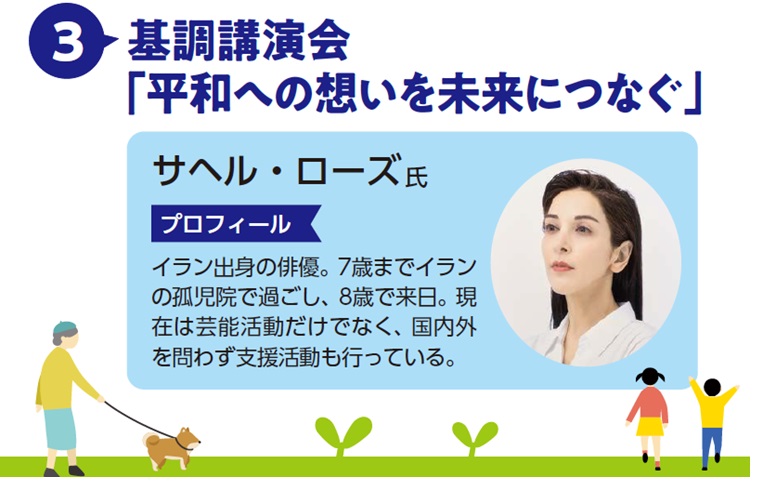 3 基調講演会
「平和への想いを未来につなぐ」

サヘル・ローズ氏

プロフィール

イラン出身の俳優。7歳までイランの孤児院で過ごし、8歳で来日。現在は芸能活動だけでなく、国内外を問わず支援活動も行っている。